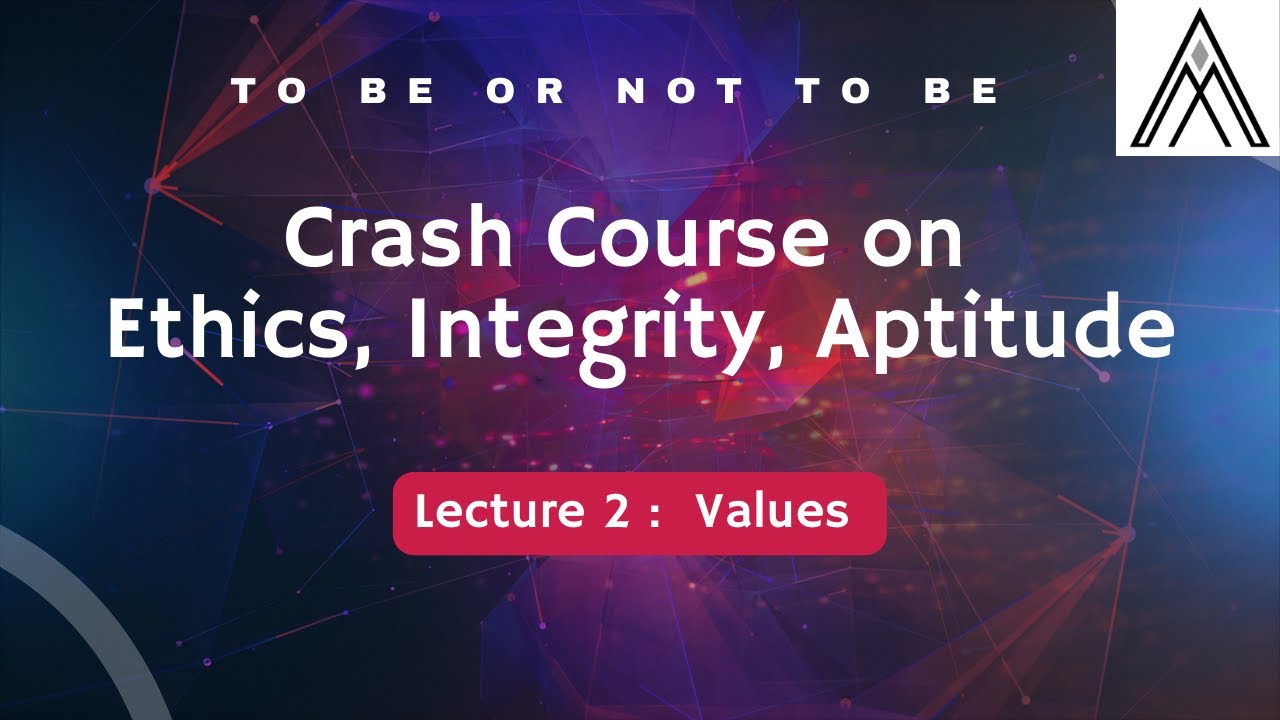 TO BE OR NOT TO BE

Crash Course on Ethics, Integrity, Aptitude

Lecture 2 : Values